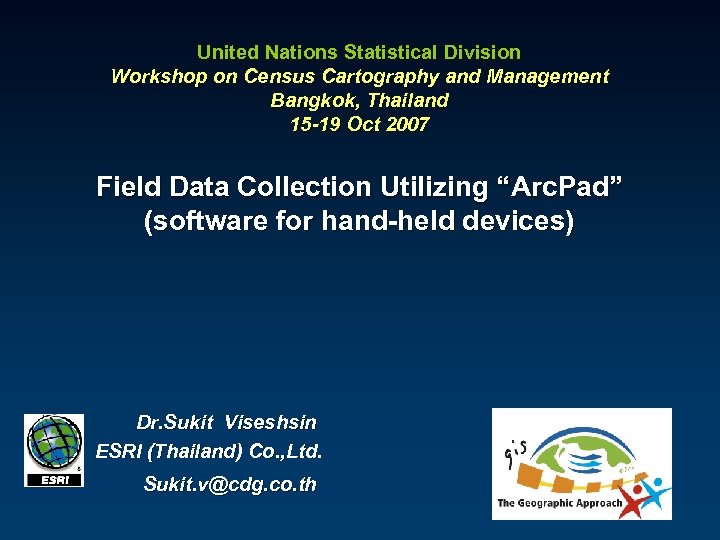 United Nations Statistical Division
Workshop on Census Cartography and Management
Bangkok, Thailand
15-19 Oct 2007

Field Data Collection Utilizing “ArcPad” (software for hand-held devices)

ESRI

Dr.Sukit Viseshsin
ESRI (Thailand) Co.,Ltd.
Sukit.v@cdg.co.th

gis
The Geographic Approach